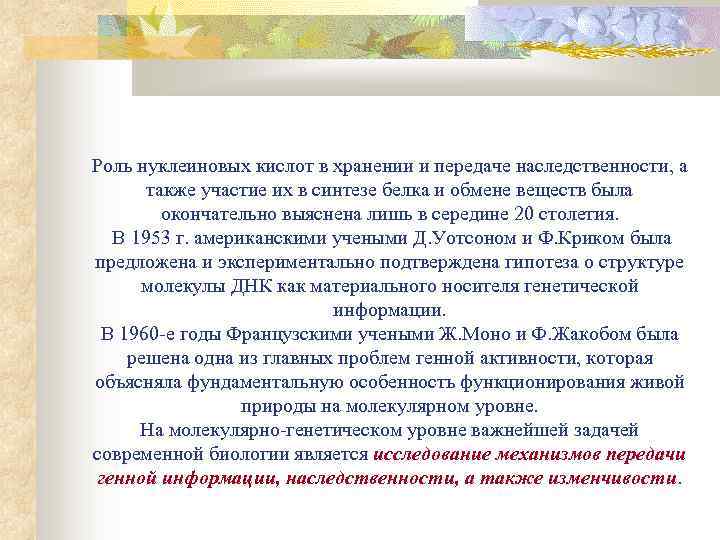 Роль нуклеиновых кислот в хранении и передаче наследственности, а также участие их в синтезе белка и обмене веществ была окончательно выяснена лишь в середине 20 столетия.
В 1953 г. американскими учеными Д.Уотсоном и Ф.Криком была предложена и экспериментально подтверждена гипотеза о структуре молекулы ДНК как материального носителя генетической информации.
В 1960-е годы Французскими учеными Ж.Моно и Ф.Жакобом была решена одна из главных проблем генной активности, которая объясняла фундаментальную особенность функционирования живой природы на молекулярном уровне.
На молекулярно-генетическом уровне важнейшей задачей современной биологии является исследование механизмов передачи генной информации, наследственности, а также изменчивости.